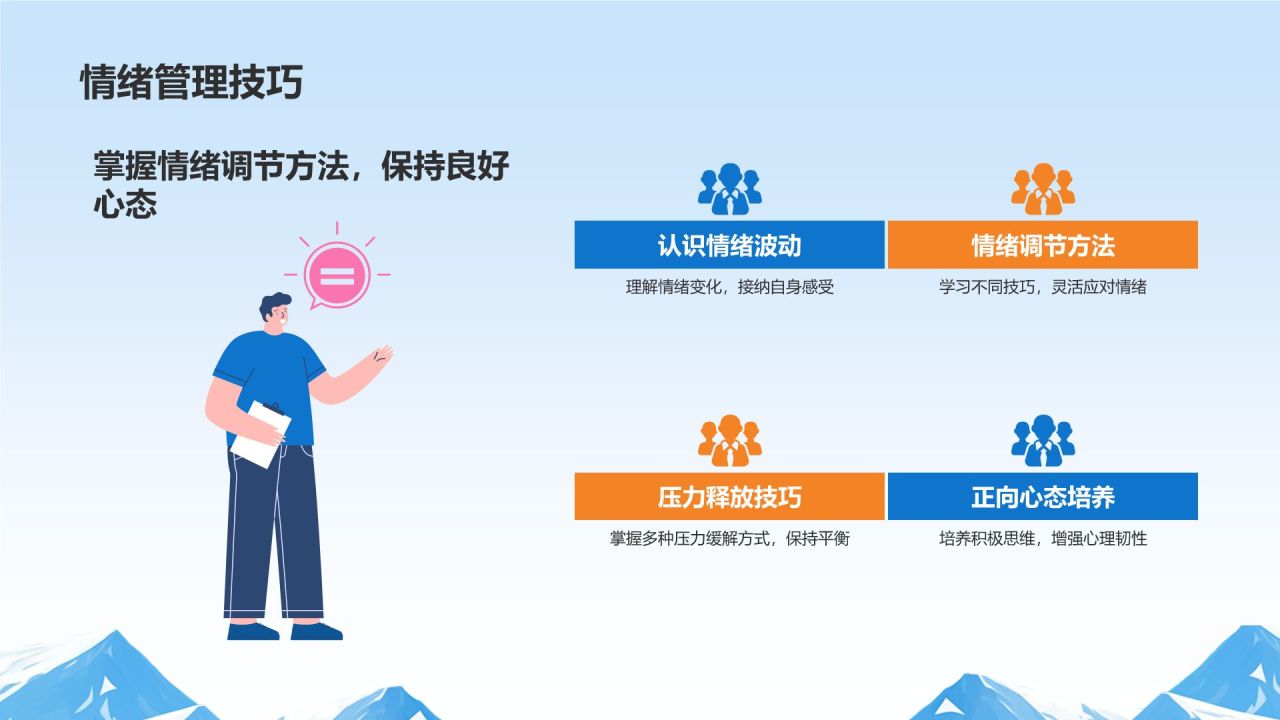 情绪管理技巧

掌握情绪调节方法，保持良好心态

认识情绪波动

理解情绪变化，接纳自身感受

情绪调节方法

学习不同技巧，灵活应对情绪

压力释放技巧

掌握多种压力缓解方式，保持平衡

正向心态培养

培养积极思维，增强心理韧性